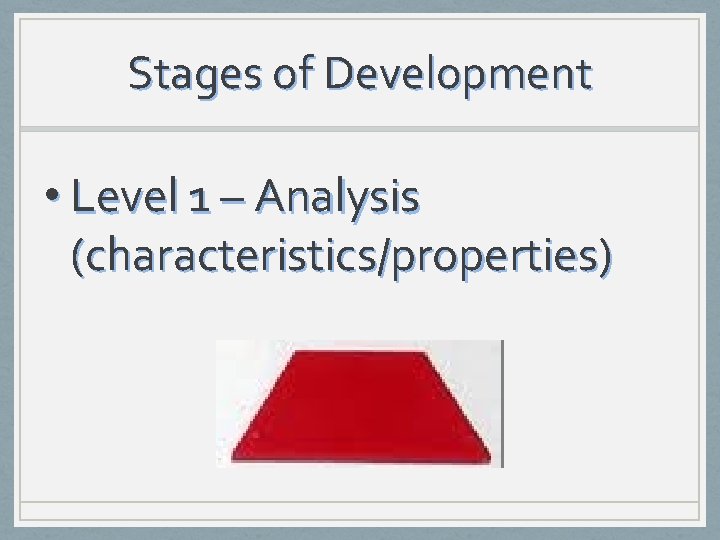 Stages of Development

• Level 1 – Analysis (characteristics/properties)